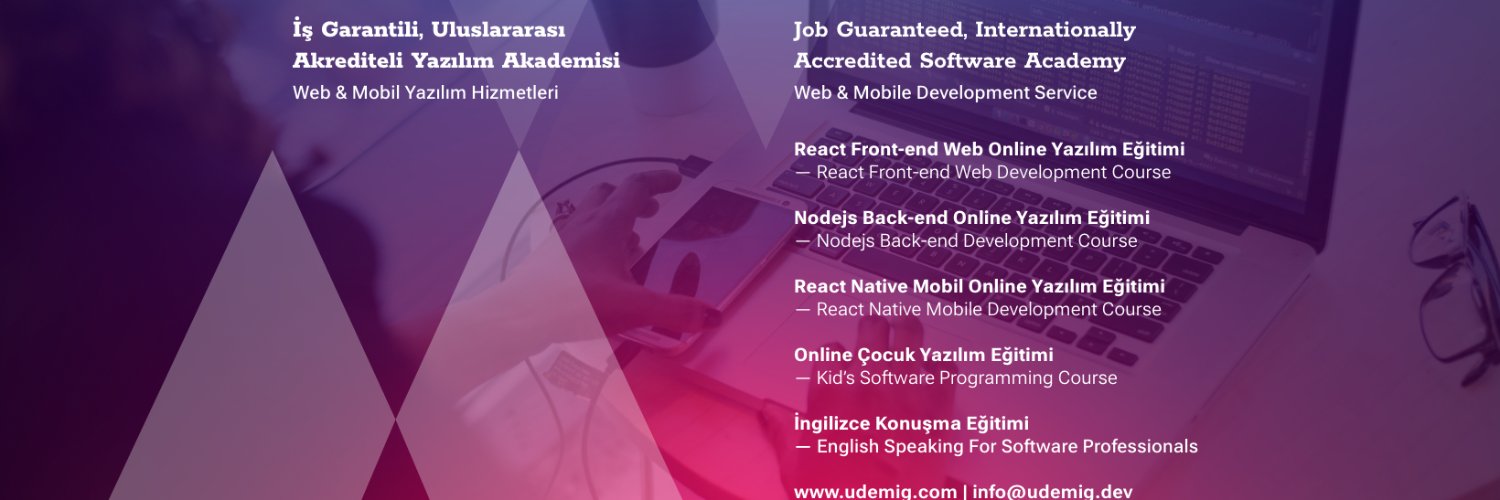 İş Garantili, Uluslararası Akrediteli Yazılım Akademisi
Web & Mobil Yazılım Hizmetleri

Job Guaranteed, Internationally Accredited Software Academy
Web & Mobile Development Service

React Front-end Web Online Yazılım Eğitimi
— React Front-end Web Development Course

Nodejs Back-end Online Yazılım Eğitimi
— Nodejs Back-end Development Course

React Native Mobil Online Yazılım Eğitimi
— React Native Mobile Development Course

Online Çocuk Yazılım Eğitimi
— Kid's Software Programming Course

İngilizce Konuşma Eğitimi
— English Speaking For Software Professionals

www.udemig.com | info@udemig.dev